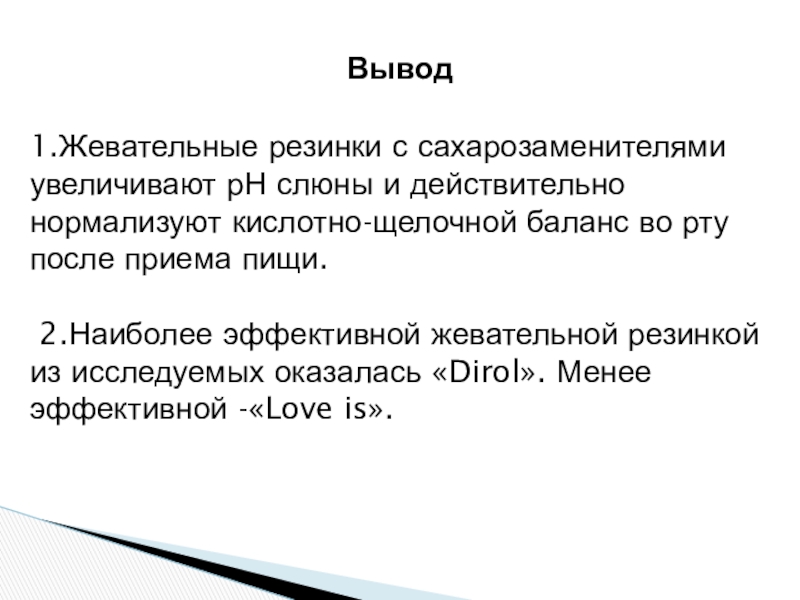 Вывод

1.Жевательные резинки с сахарозаменителями увеличивают pH слюны и действительно нормализуют кислотно-щелочной баланс во рту после приема пищи.

2.Наиболее эффективной жевательной резинкой из исследуемых оказалась «Dirol». Менее эффективной -«Love is».